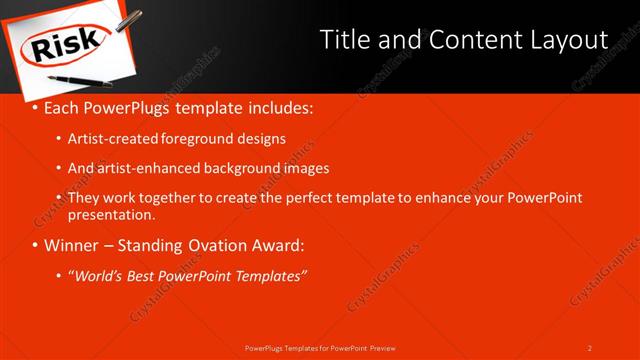 Risk

Title and Content Layout

• Each PowerPlugs template includes:
  • Artist-created foreground designs
  • And artist-enhanced background images
  • They work together to create the perfect template to enhance your PowerPoint presentation.
• Winner – Standing Ovation Award:
  • *"World's Best PowerPoint Templates"*

PowerPlugs Templates for PowerPoint Preview

2

CrystalGraphics